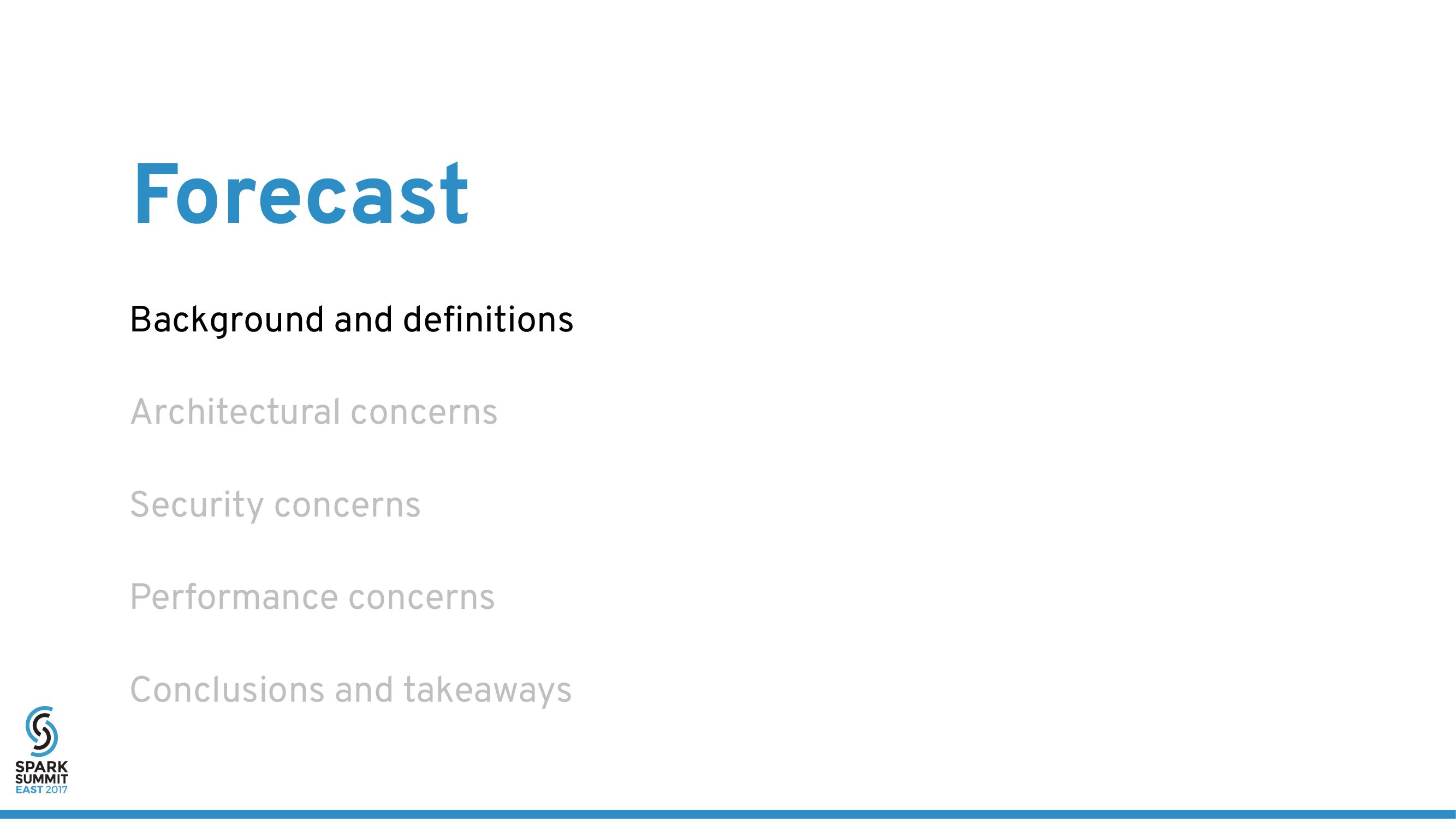 Forecast

Background and definitions

Architectural concerns

Security concerns

Performance concerns

Conclusions and takeaways

SPARK SUMMIT EAST 2017